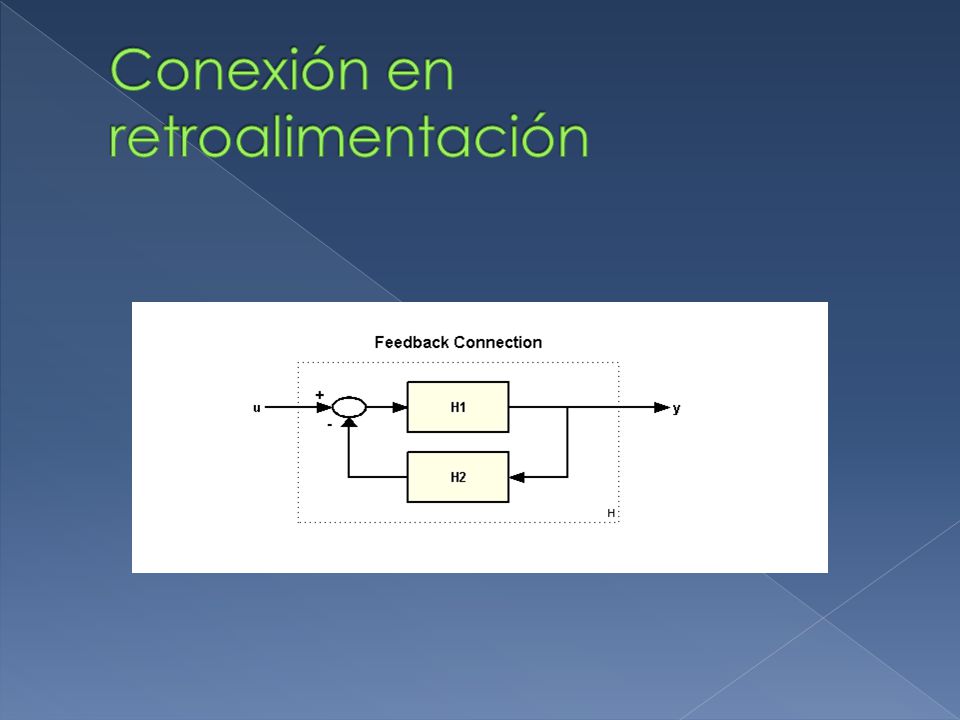 Conexión en retroalimentación

Feedback Connection

u
+
-
H1
y
H2
H